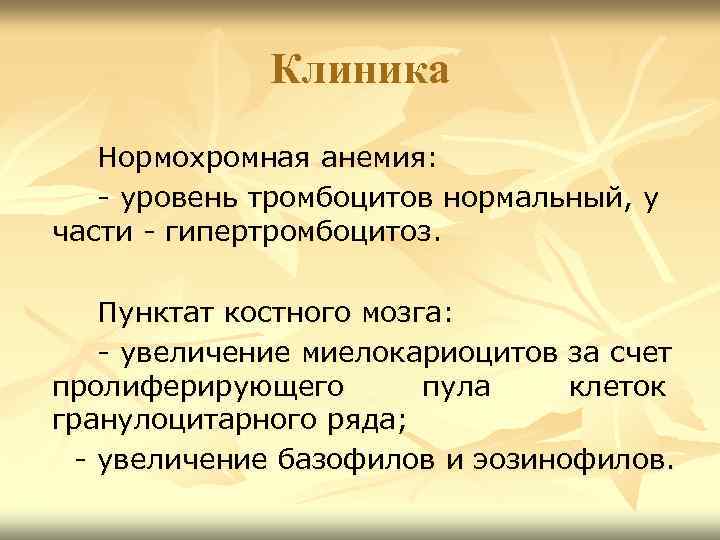 Клиника

Нормохромная анемия:

- уровень тромбоцитов нормальный, у части - гипертромбоцитоз.

Пунктат костного мозга:

- увеличение миелокариоцитов за счет пролиферирующего пула клеток гранулоцитарного ряда;

- увеличение базофилов и эозинофилов.